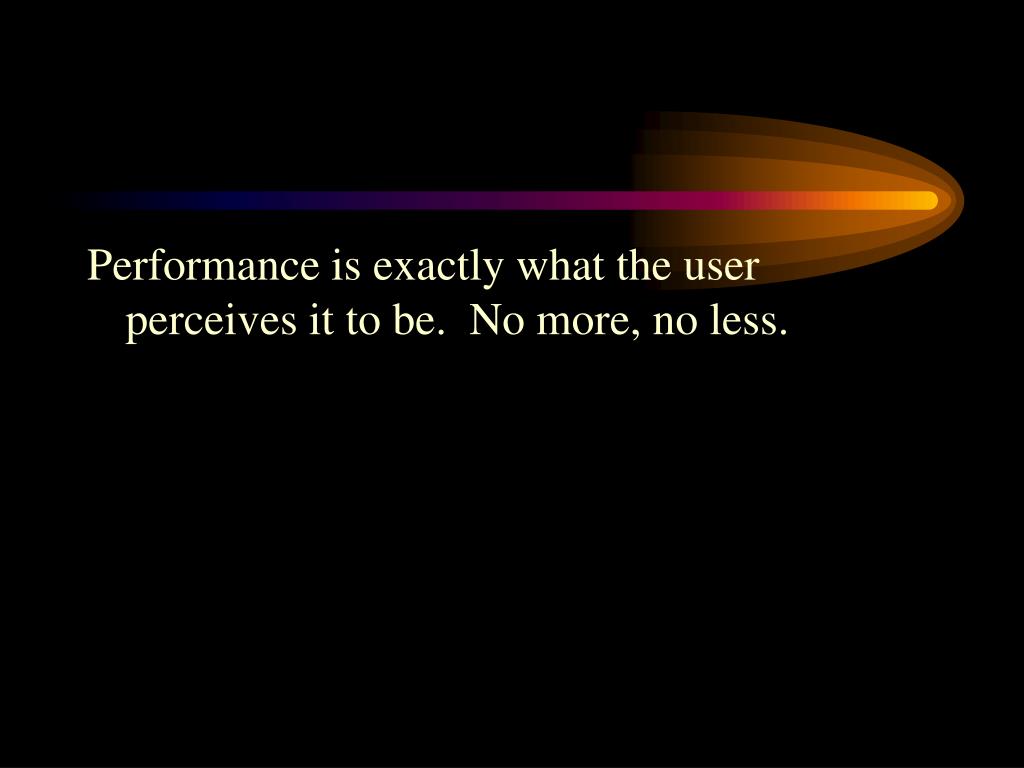 Performance is exactly what the user perceives it to be.  No more, no less.